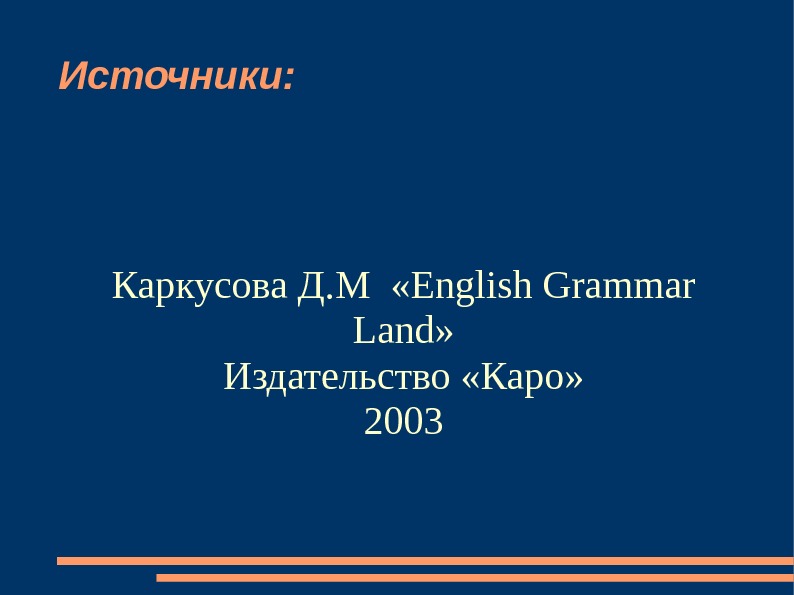 Источники:

Каркусова Д.М «English Grammar Land»
Издательство «Каро»
2003